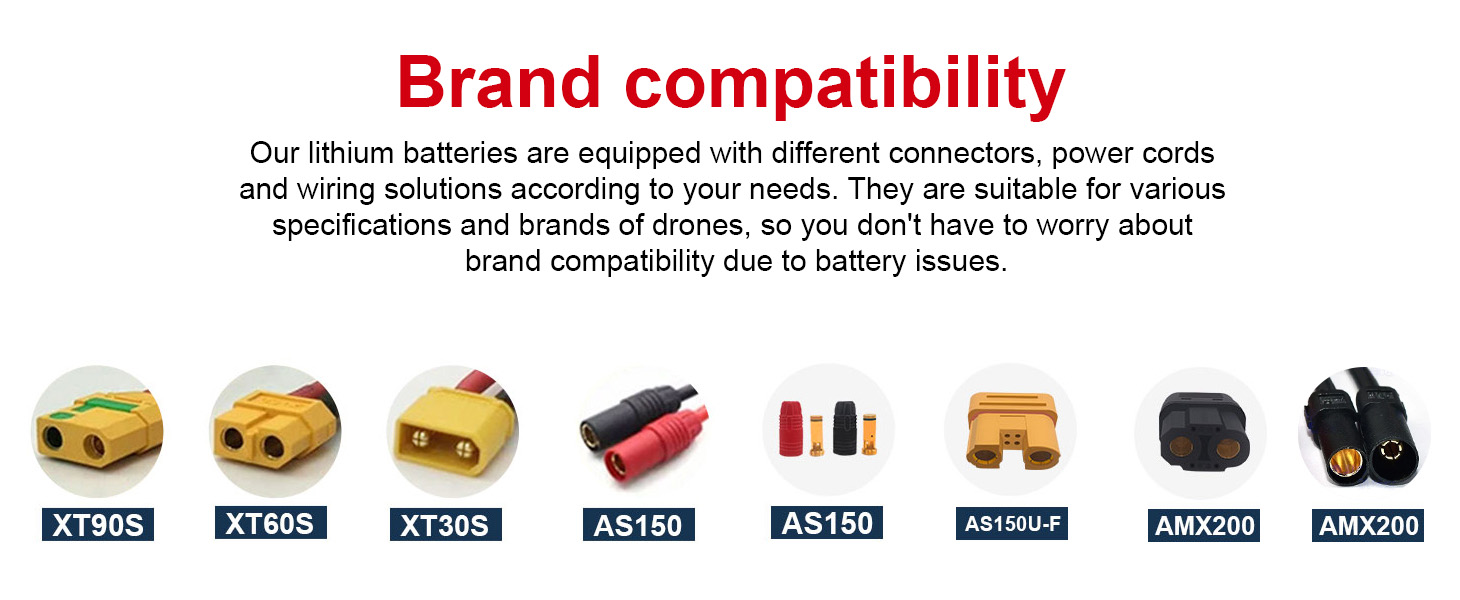 Brand compatibility

Our lithium batteries are equipped with different connectors, power cords and wiring solutions according to your needs. They are suitable for various specifications and brands of drones, so you don't have to worry about brand compatibility due to battery issues.

XT90S

XT60S

XT30S

AS150

AS150

AS150U-F

AMX200

AMX200